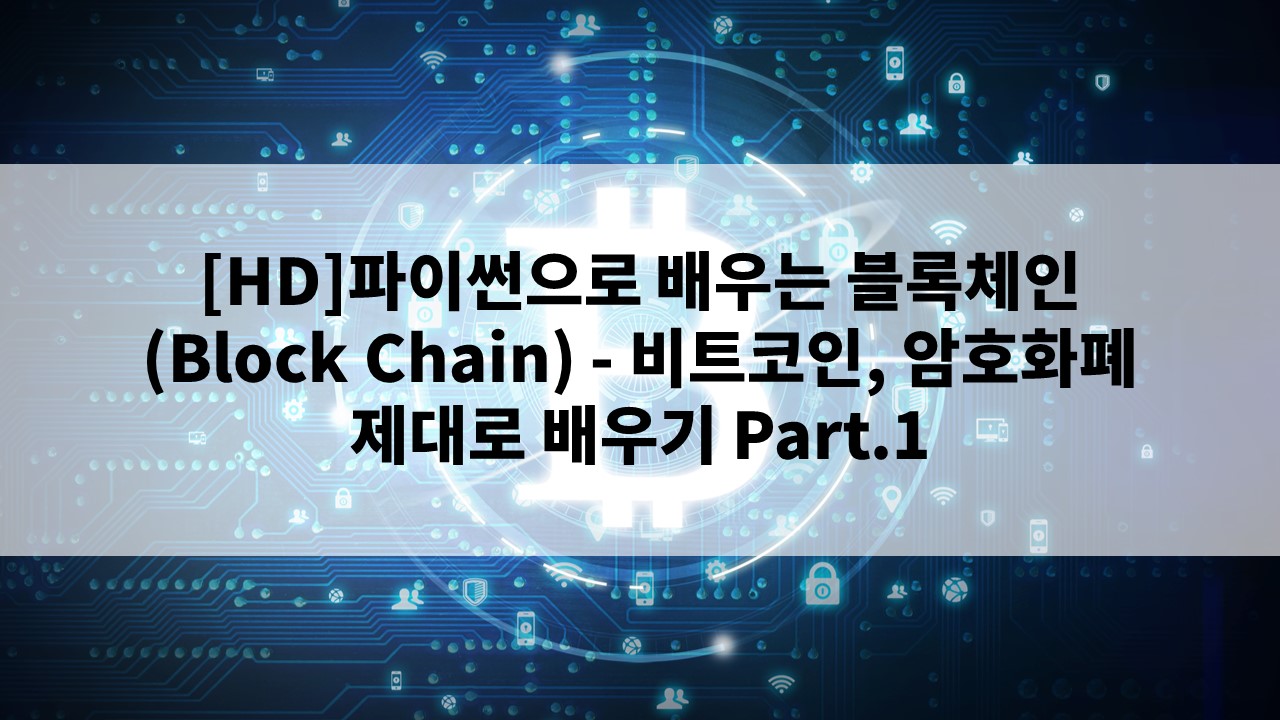 [HD]파이썬으로 배우는 블록체인 (Block Chain) - 비트코인, 암호화폐 제대로 배우기 Part.1